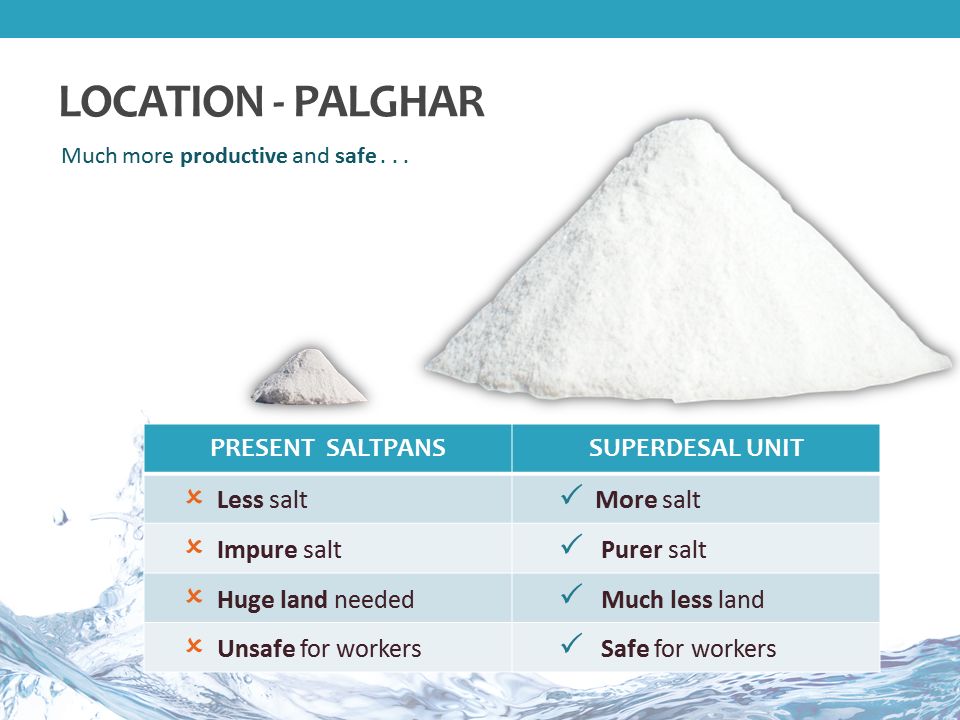 LOCATION - PALGHAR

Much more productive and safe . . .

| PRESENT SALTPANS | SUPERDESAL UNIT |
|---|---|
| × Less salt | ✓ More salt |
| × Impure salt | ✓ Purer salt |
| × Huge land needed | ✓ Much less land |
| × Unsafe for workers | ✓ Safe for workers |